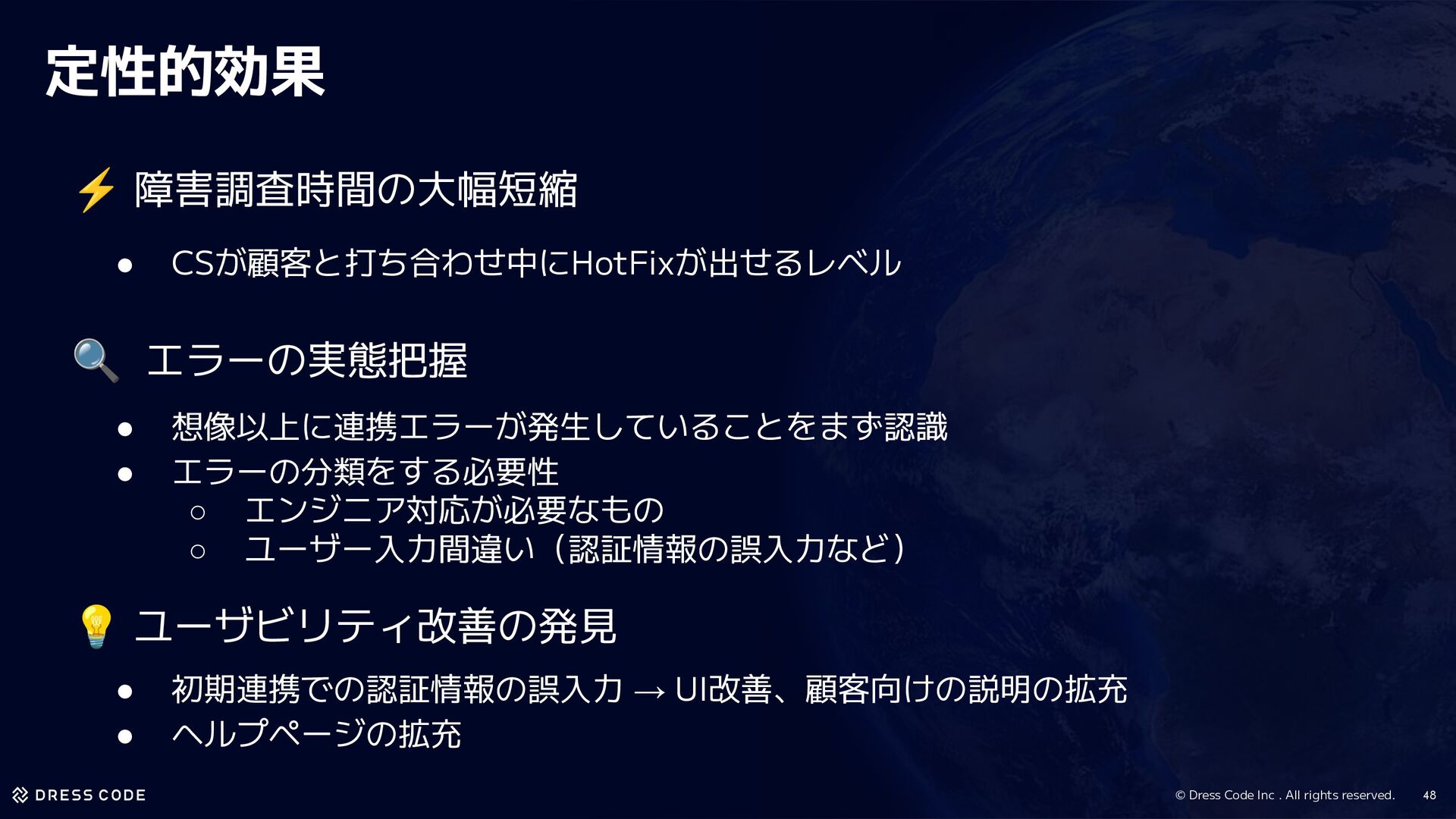 定性的効果

⚡ 障害調査時間の大幅短縮

● CSが顧客と打ち合わせ中にHotFixが出せるレベル

🔍 エラーの実態把握

● 想像以上に連携エラーが発生していることをまず認識
● エラーの分類をする必要性
○ エンジニア対応が必要なもの
○ ユーザー入力間違い（認証情報の誤入力など）

💡 ユーザビリティ改善の発見

● 初期連携での認証情報の誤入力 → UI改善、顧客向けの説明の拡充
● ヘルプページの拡充

DRESS CODE

© Dress Code Inc . All rights reserved. 48